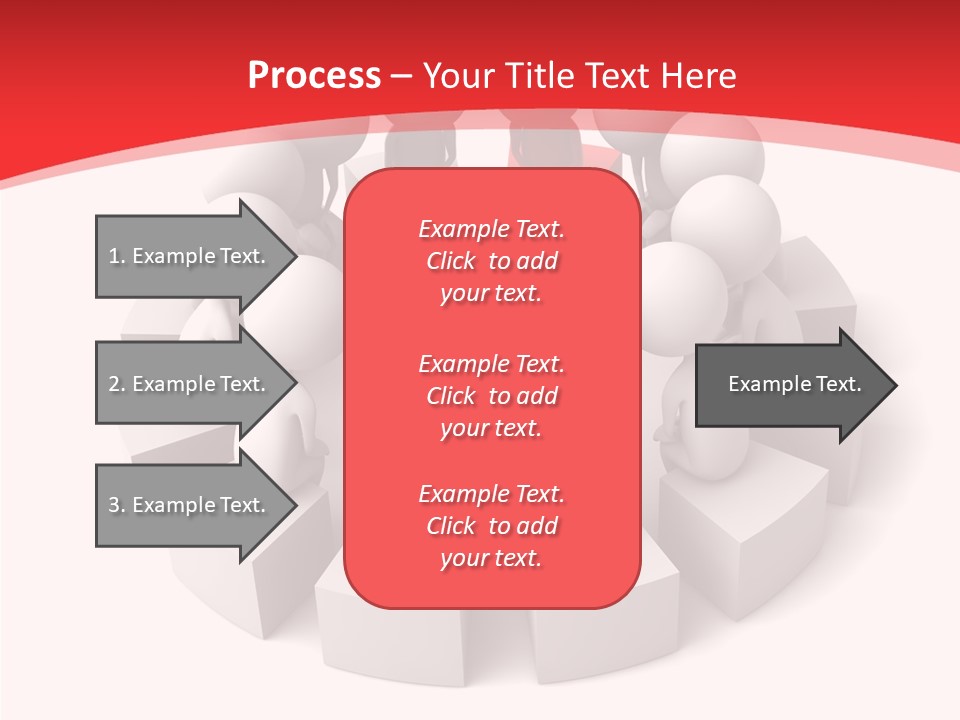 Process – Your Title Text Here

1. Example Text.

2. Example Text.

3. Example Text.

Example Text. Click to add your text.

Example Text. Click to add your text.

Example Text. Click to add your text.

Example Text.